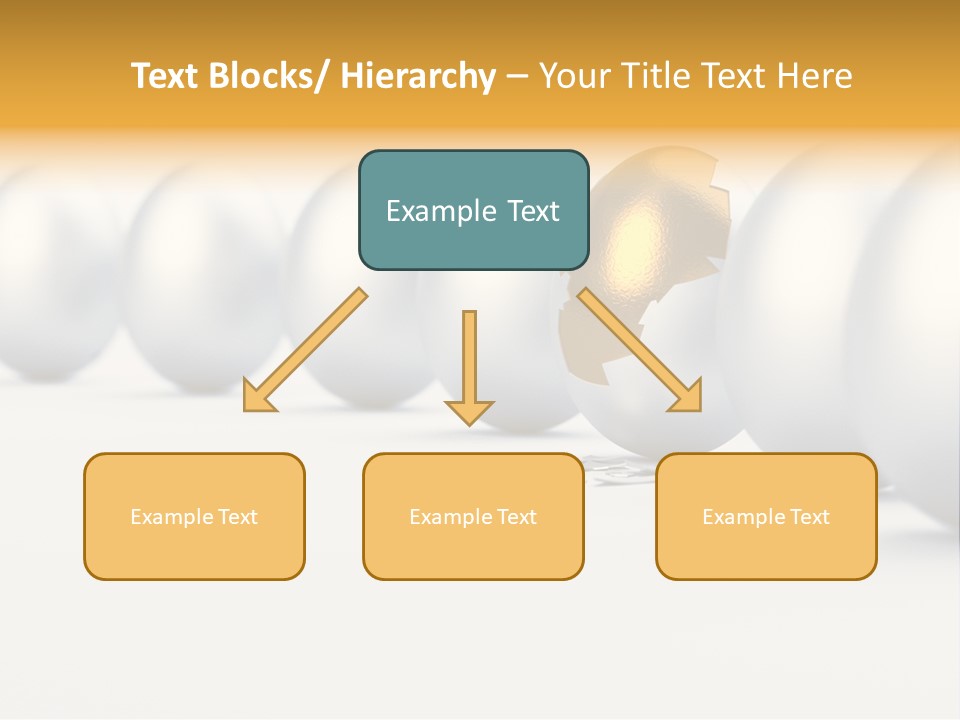 Text Blocks/ Hierarchy – Your Title Text Here

Example Text

Example Text

Example Text

Example Text